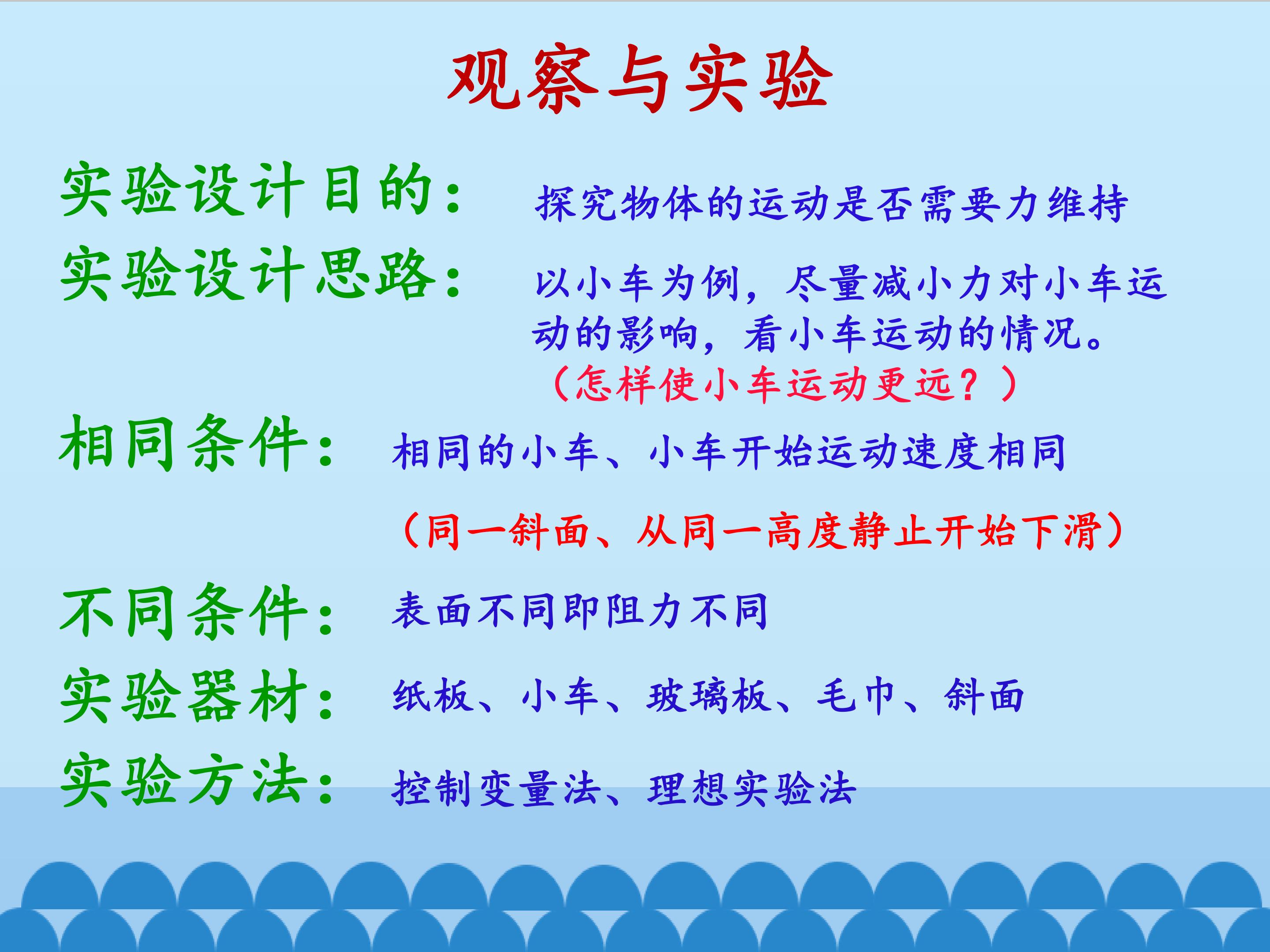 观察与实验

实验设计目的： 探究物体的运动是否需要力维持

实验设计思路： 以小车为例，尽量减小力对小车运动的影响，看小车运动的情况。

（怎样使小车运动更远？）

相同条件： 相同的小车、小车开始运动速度相同

（同一斜面、从同一高度静止开始下滑）

不同条件： 表面不同即阻力不同

实验器材： 纸板、小车、玻璃板、毛巾、斜面

实验方法： 控制变量法、理想实验法